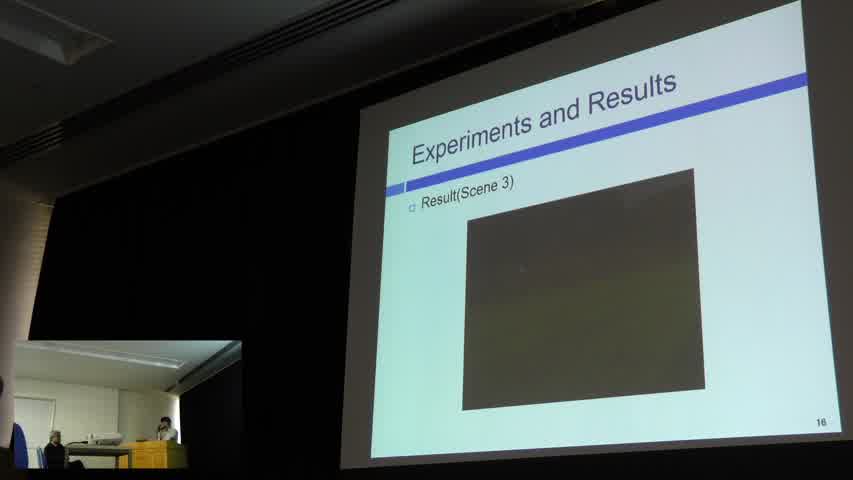 Experiments and Results

Result(Scene 3)

16